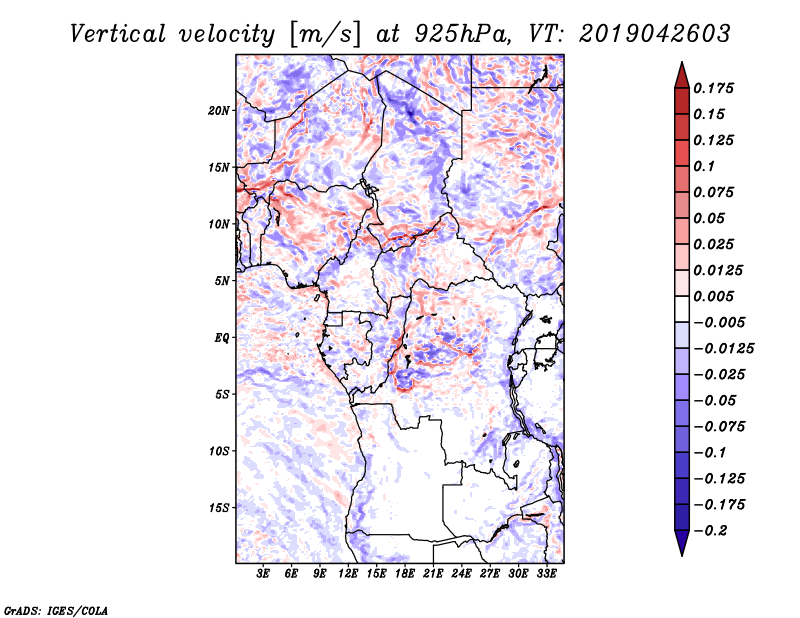 Vertical velocity [m/s] at 925hPa, VT: 2019042603

20N
15N
10N
5N
EQ
5S
10S
15S

3E 6E 9E 12E 15E 18E 21E 24E 27E 30E 33E

0.175
0.15
0.125
0.1
0.075
0.05
0.025
0.0125
0.005
−0.005
−0.0125
−0.025
−0.05
−0.075
−0.1
−0.125
−0.175
−0.2

GrADS: IGES/COLA